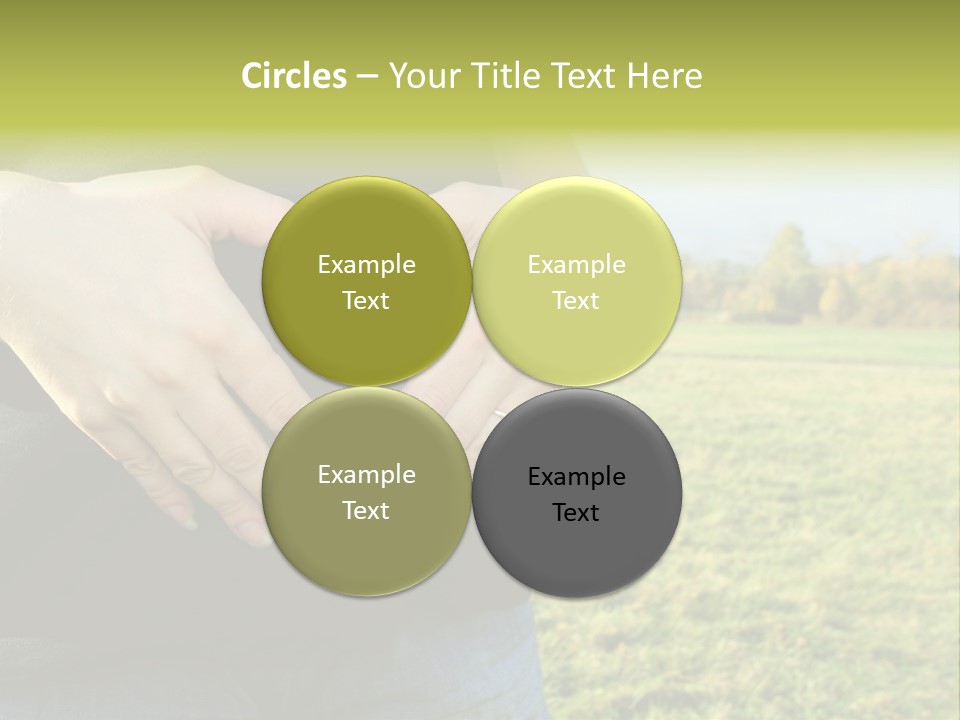 Circles – Your Title Text Here

Example Text

Example Text

Example Text

Example Text